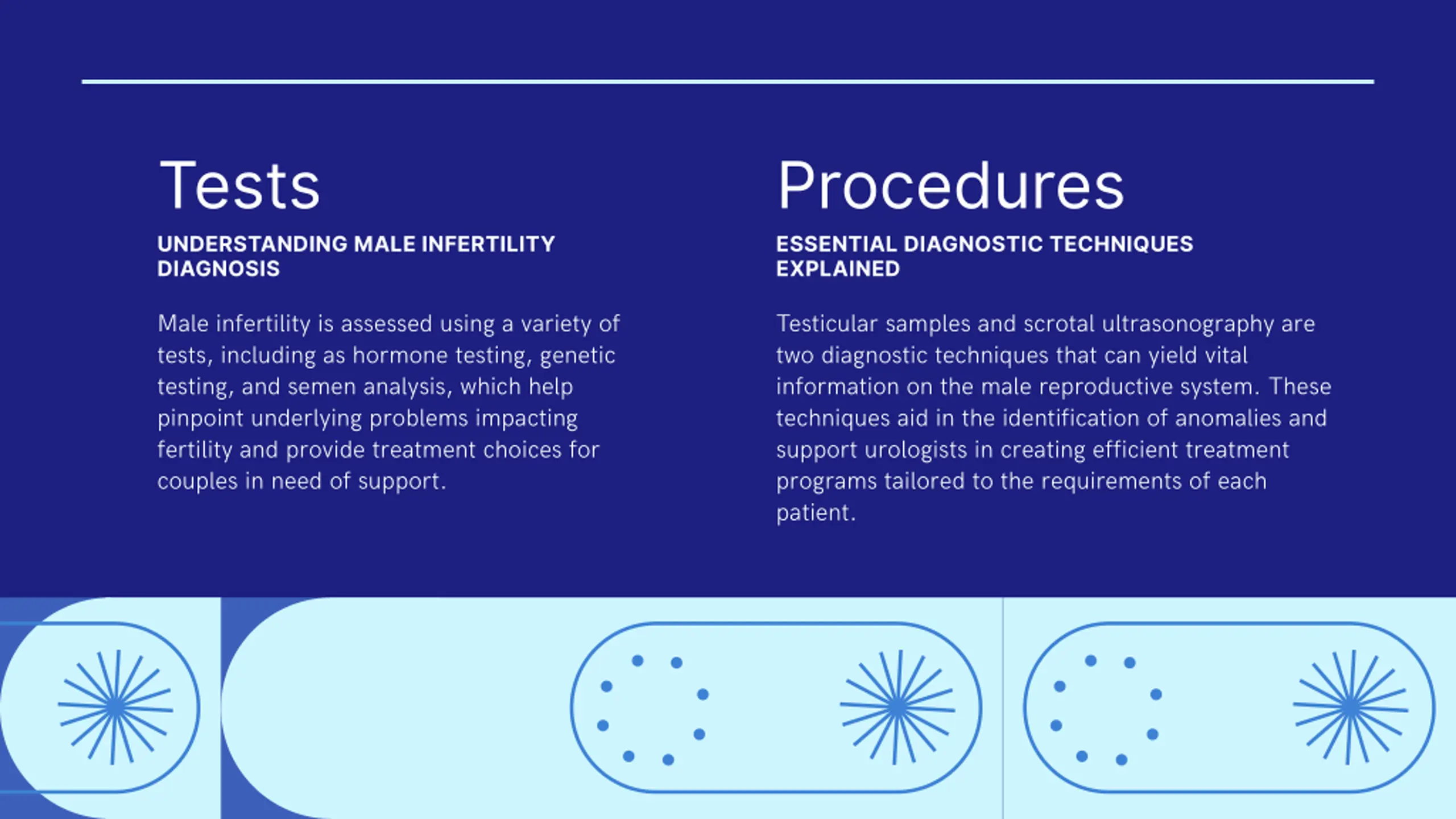 Tests

UNDERSTANDING MALE INFERTILITY DIAGNOSIS

Male infertility is assessed using a variety of tests, including as hormone testing, genetic testing, and semen analysis, which help pinpoint underlying problems impacting fertility and provide treatment choices for couples in need of support.

Procedures

ESSENTIAL DIAGNOSTIC TECHNIQUES EXPLAINED

Testicular samples and scrotal ultrasonography are two diagnostic techniques that can yield vital information on the male reproductive system. These techniques aid in the identification of anomalies and support urologists in creating efficient treatment programs tailored to the requirements of each patient.